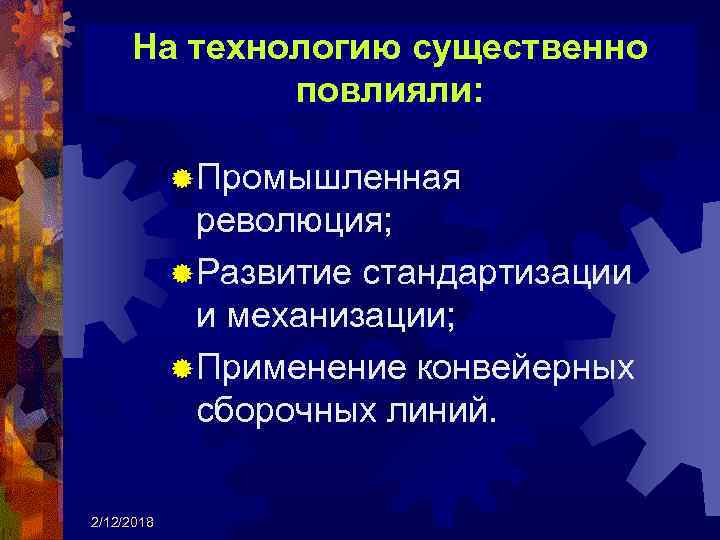 На технологию существенно повлияли:

Промышленная революция;

Развитие стандартизации и механизации;

Применение конвейерных сборочных линий.

2/12/2018